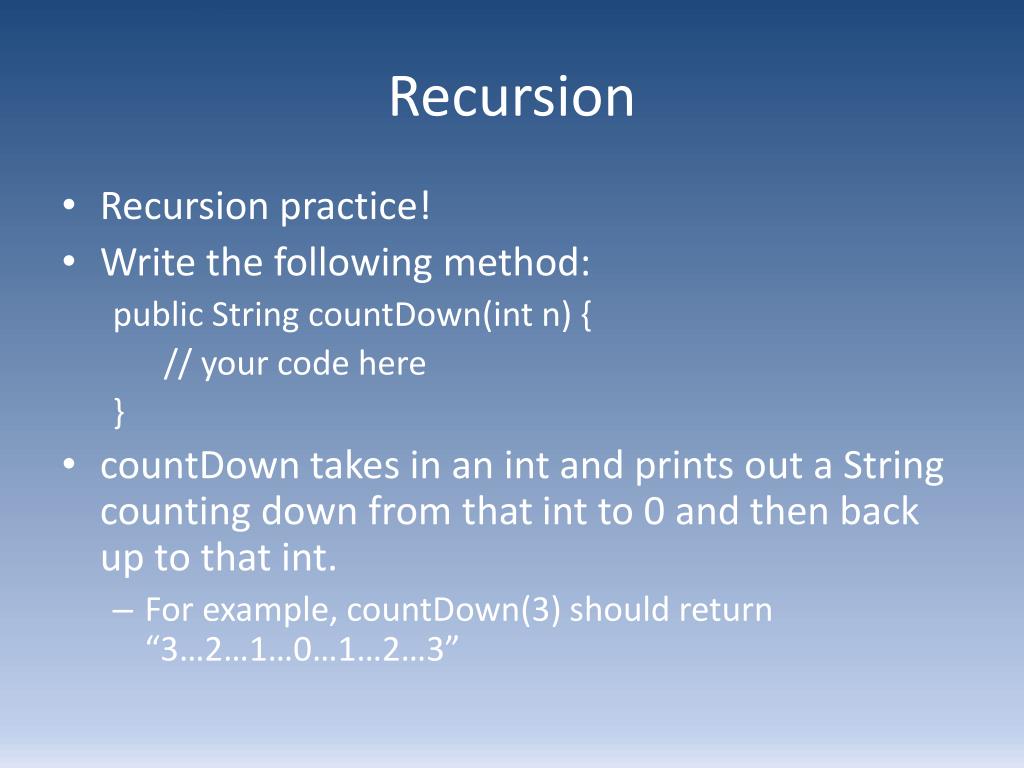 Recursion

• Recursion practice!
• Write the following method:
public String countDown(int n) {
    // your code here
}
• countDown takes in an int and prints out a String counting down from that int to 0 and then back up to that int.
– For example, countDown(3) should return “3…2…1…0…1…2…3”